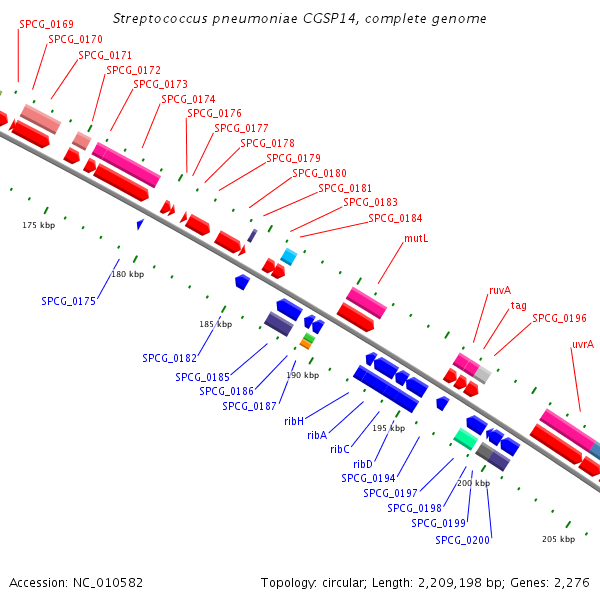 Streptococcus pneumoniae CGSP14, complete genome

SPCG_0169
SPCG_0170
SPCG_0171
SPCG_0172
SPCG_0173
SPCG_0174
SPCG_0176
SPCG_0177
SPCG_0178
SPCG_0179
SPCG_0180
SPCG_0181
SPCG_0183
SPCG_0184
mutL
ruvA
tag
SPCG_0196
uvrA

175 kbp
180 kbp
185 kbp
190 kbp
195 kbp
200 kbp
205 kbp

SPCG_0175
SPCG_0182
SPCG_0185
SPCG_0186
SPCG_0187
ribH
ribA
ribC
ribD
SPCG_0194
SPCG_0197
SPCG_0198
SPCG_0199
SPCG_0200

Accession: NC_010582

Topology: circular; Length: 2,209,198 bp; Genes: 2,276